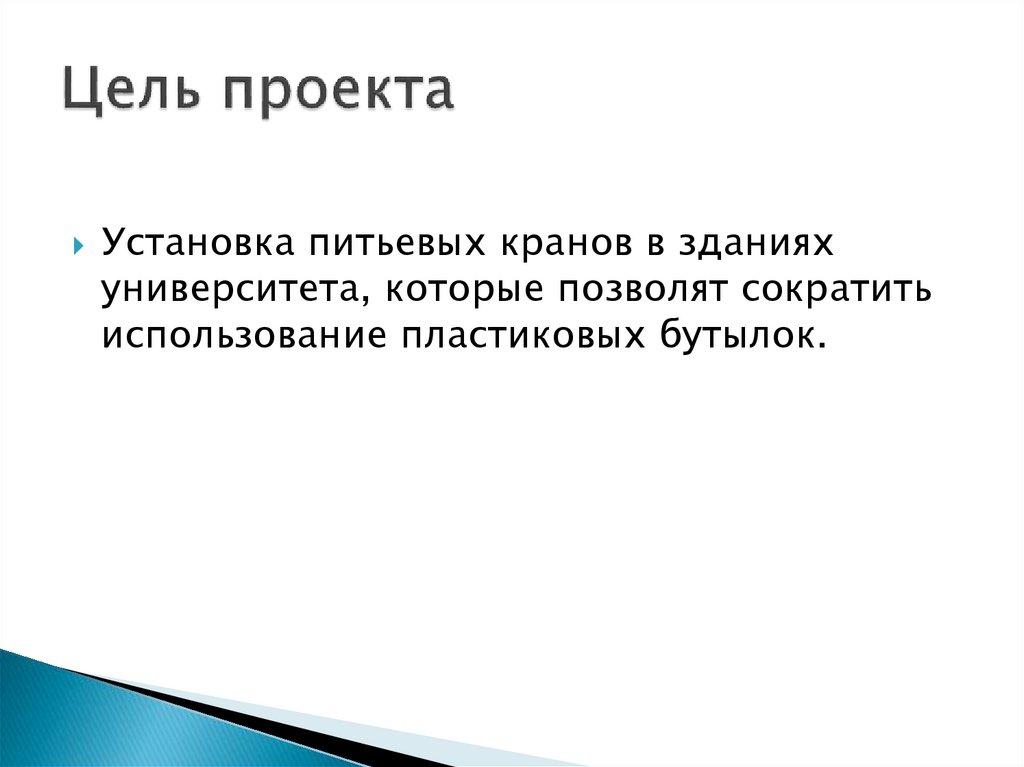 Цель проекта

Установка питьевых кранов в зданиях университета, которые позволят сократить использование пластиковых бутылок.